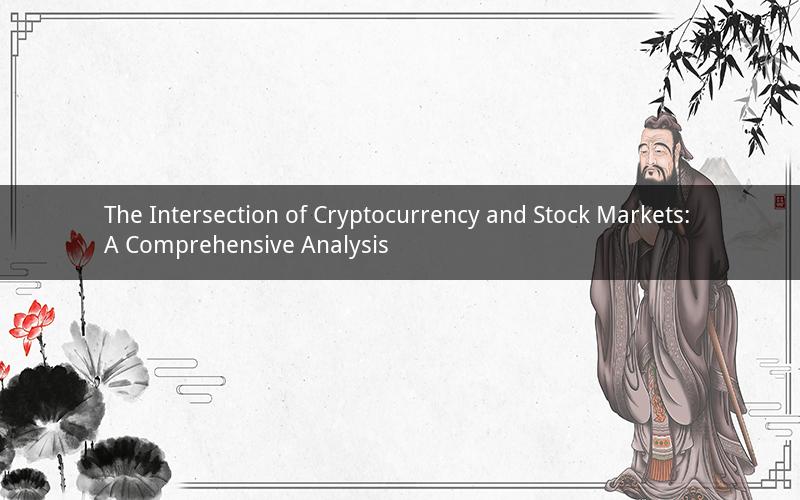 The Intersection of Cryptocurrency and Stock Markets: A Comprehensive Analysis